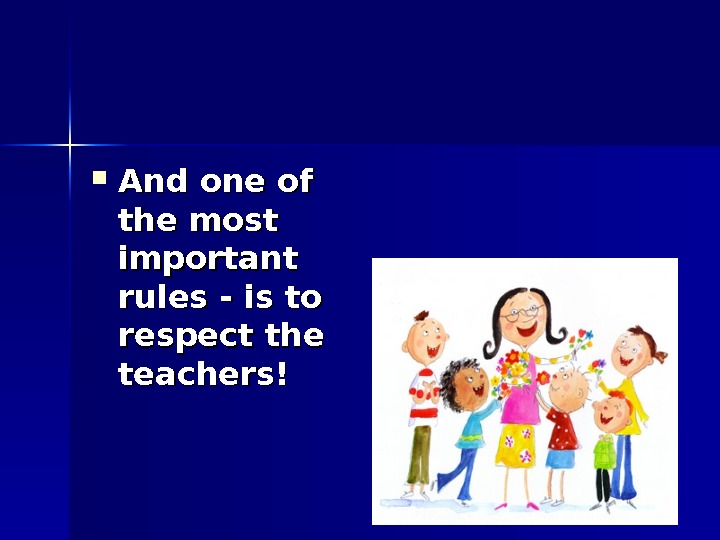 And one of the most important rules - is to respect the teachers!